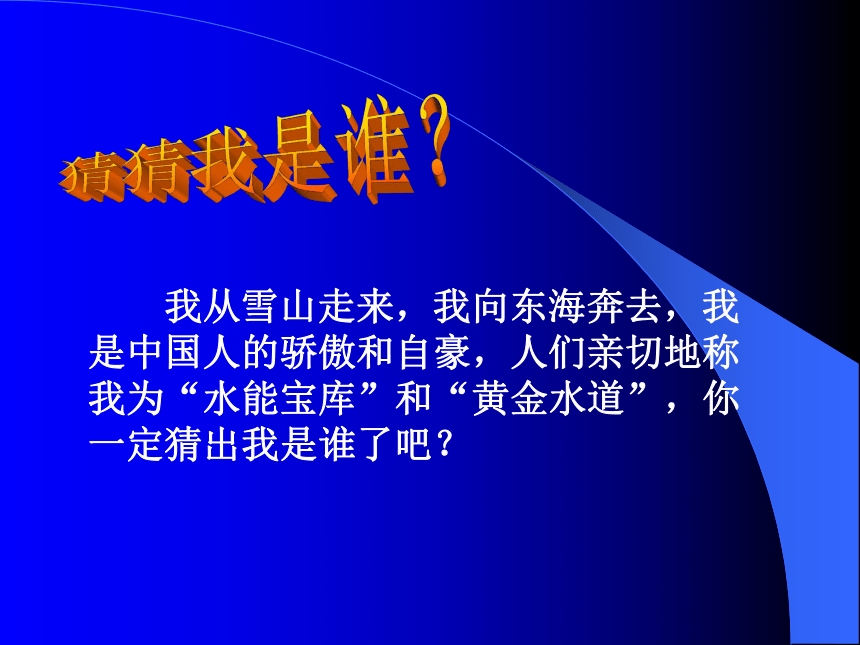 猜猜我是谁?

我从雪山走来，我向东海奔去，我是中国人的骄傲和自豪，人们亲切地称我为“水能宝库”和“黄金水道”，你一定猜出我是谁了吧?